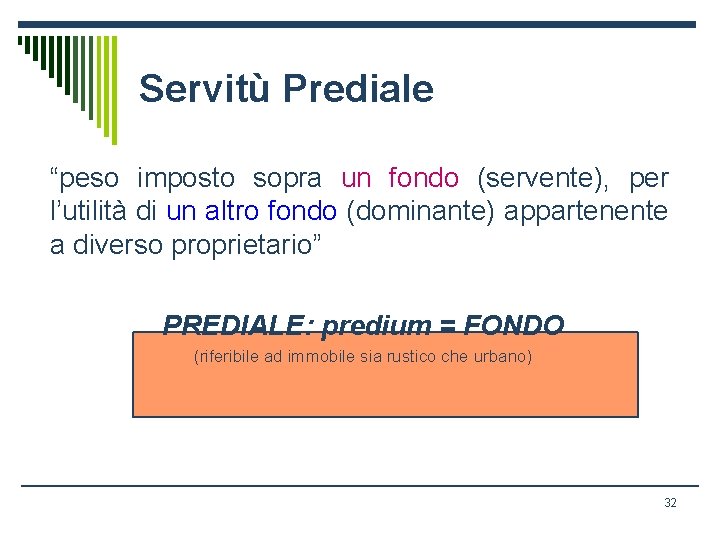 Servitù Prediale

“peso imposto sopra un fondo (servente), per l’utilità di un altro fondo (dominante) appartenente a diverso proprietario”

PREDIALE: predium = FONDO

(riferibile ad immobile sia rustico che urbano)

32